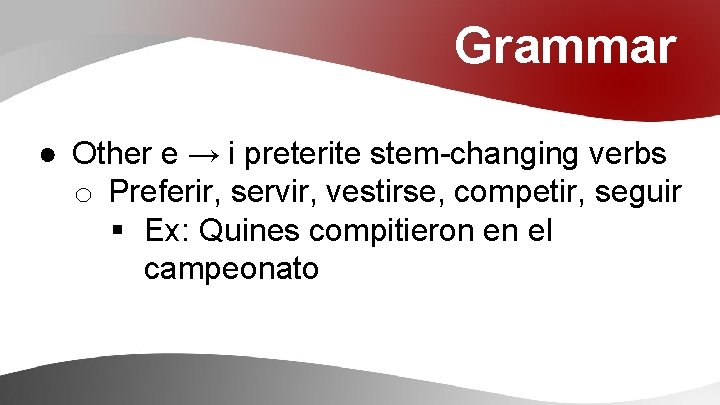 Grammar

● Other e → i preterite stem-changing verbs
○ Preferir, servir, vestirse, competir, seguir
▪ Ex: Quines compitieron en el campeonato